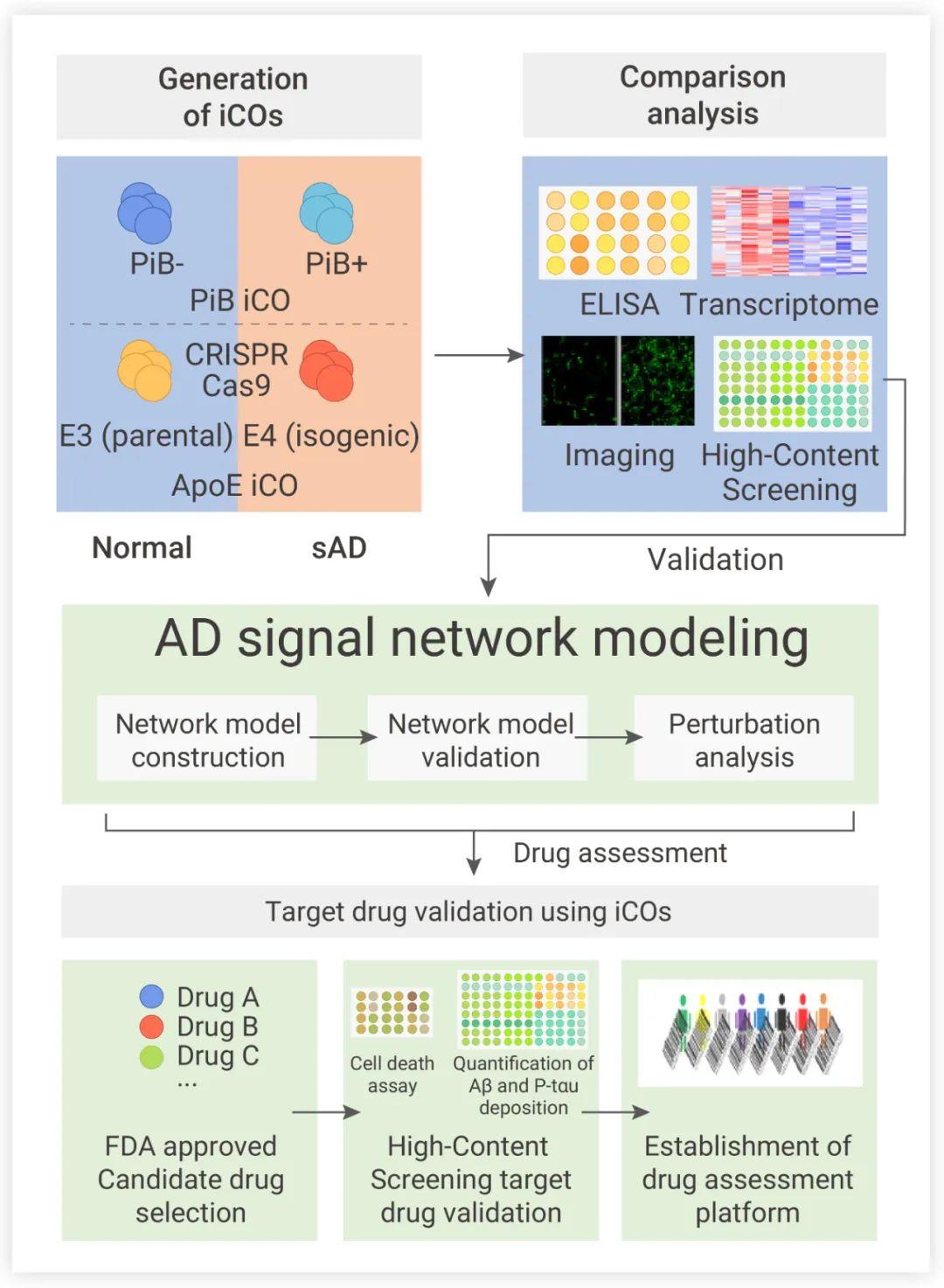 Generation of iCOs

PiB-

PiB+

PiB iCO

CRISPR Cas9

E3 (parental) E4 (isogenic)

ApoE iCO

Normal

sAD

Comparison analysis

ELISA

Transcriptome

Imaging

High-Content Screening

Validation

AD signal network modeling

Network model construction

Network model validation

Perturbation analysis

Drug assessment

Target drug validation using iCOs

Drug A
Drug B
Drug C
...

FDA approved Candidate drug selection

Cell death assay

Quantification of Aβ and P-tau deposition

High-Content Screening target drug validation

Establishment of drug assessment platform